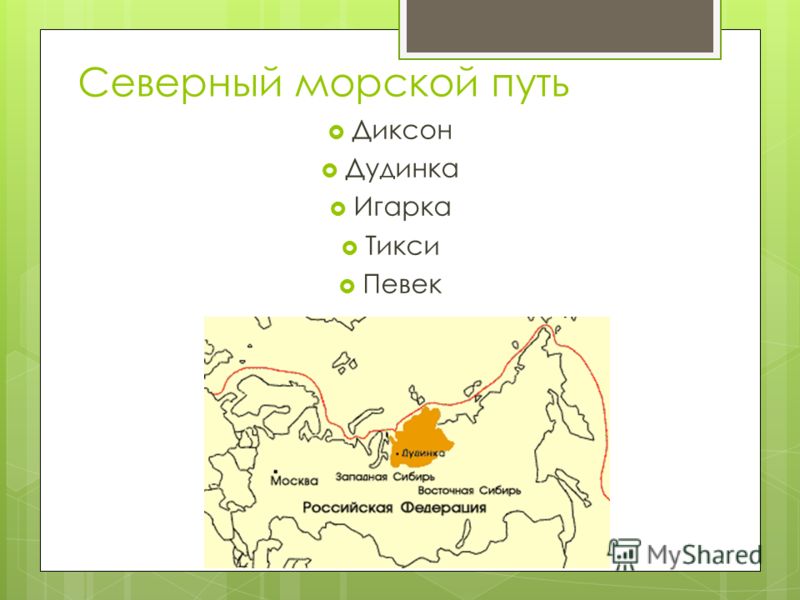 Северный морской путь

Диксон

Дудинка

Игарка

Тикси

Певек

Дудинка

Москва

Западная Сибирь

Восточная Сибирь

Российская Федерация

MyShared